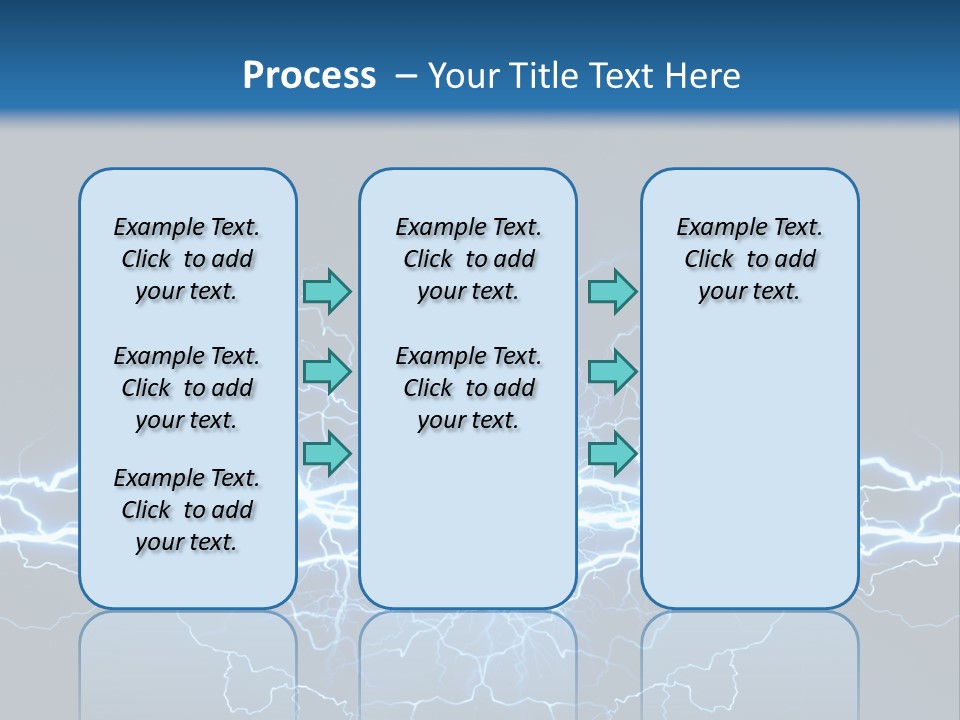 Process – Your Title Text Here

Example Text. Click to add your text.

Example Text. Click to add your text.

Example Text. Click to add your text.

Example Text. Click to add your text.

Example Text. Click to add your text.

Example Text. Click to add your text.